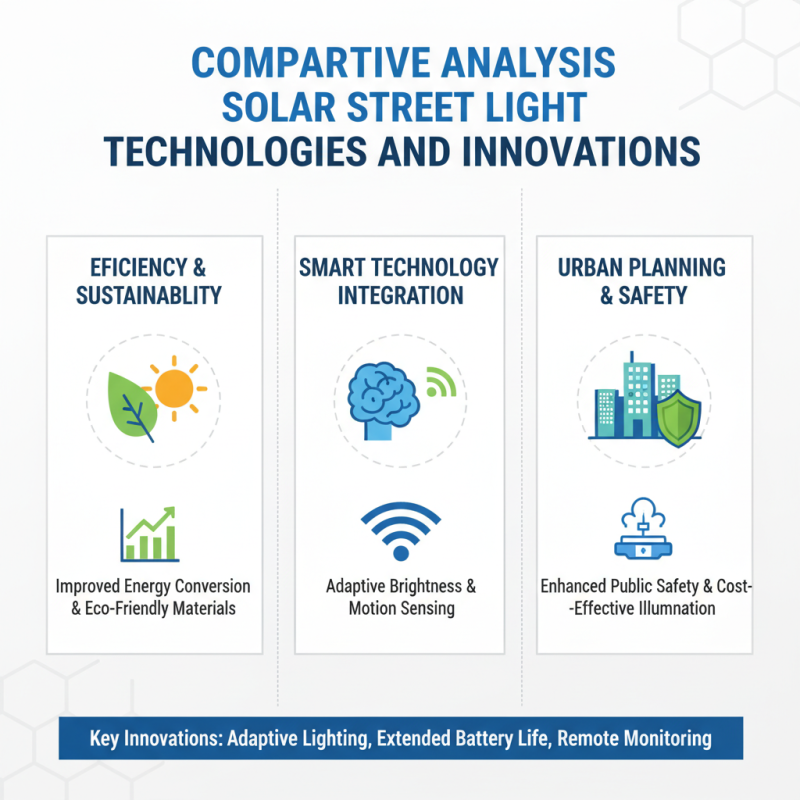 COMPARTIVE ANALYSIS
SOLAR STREET LIGHT
TECHNOLOGIES AND INNOVATIONS

EFICIENCY & SUSTAINABLITY

Improved Energy Conversion & Eco-Friendly Materials

SMART TECHNOLOGY INTEGRATION

Adaptive Brightness & Motion Sensing

URBAN PLANNING & SAFETY

Enhanced Public Safety & Cost--Effective Illumnation

Key Innovations: Adaptive Lighting, Extended Battery Life, Remote Monitoring